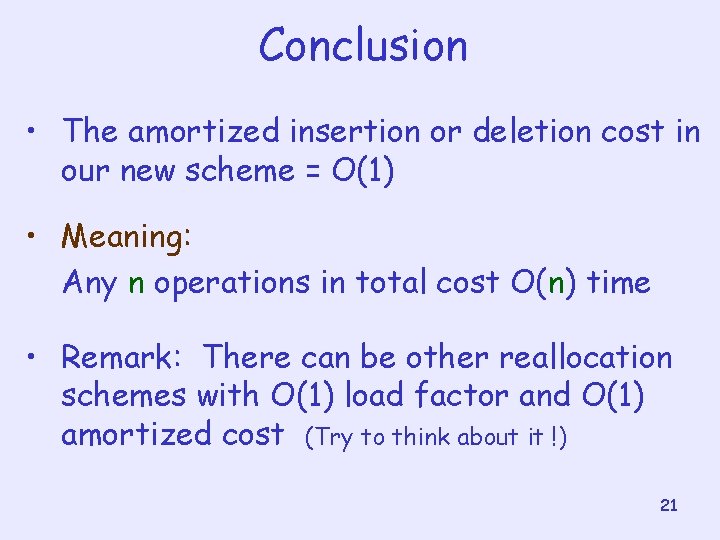 Conclusion

• The amortized insertion or deletion cost in our new scheme = $O(1)$

• Meaning:
Any $n$ operations in total cost $O(n)$ time

• Remark: There can be other reallocation schemes with $O(1)$ load factor and $O(1)$ amortized cost (Try to think about it !)

21